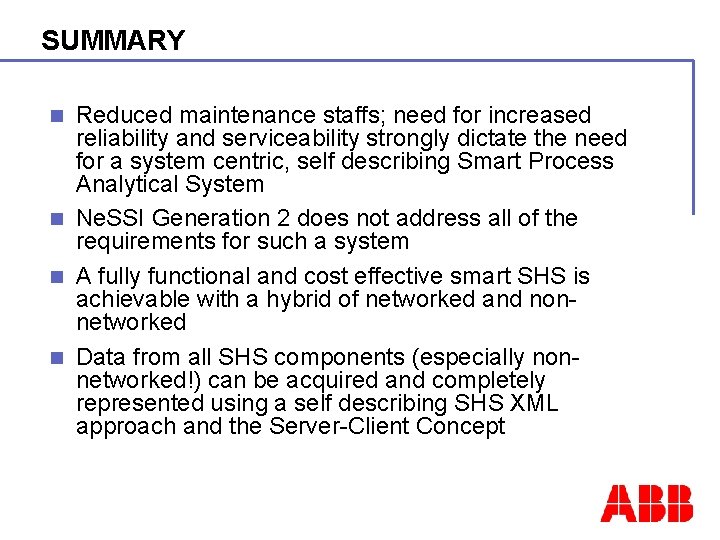 SUMMARY

■ Reduced maintenance staffs; need for increased reliability and serviceability strongly dictate the need for a system centric, self describing Smart Process Analytical System

■ NeSSI Generation 2 does not address all of the requirements for such a system

■ A fully functional and cost effective smart SHS is achievable with a hybrid of networked and non-networked

■ Data from all SHS components (especially non-networked!) can be acquired and completely represented using a self describing SHS XML approach and the Server-Client Concept

ABB